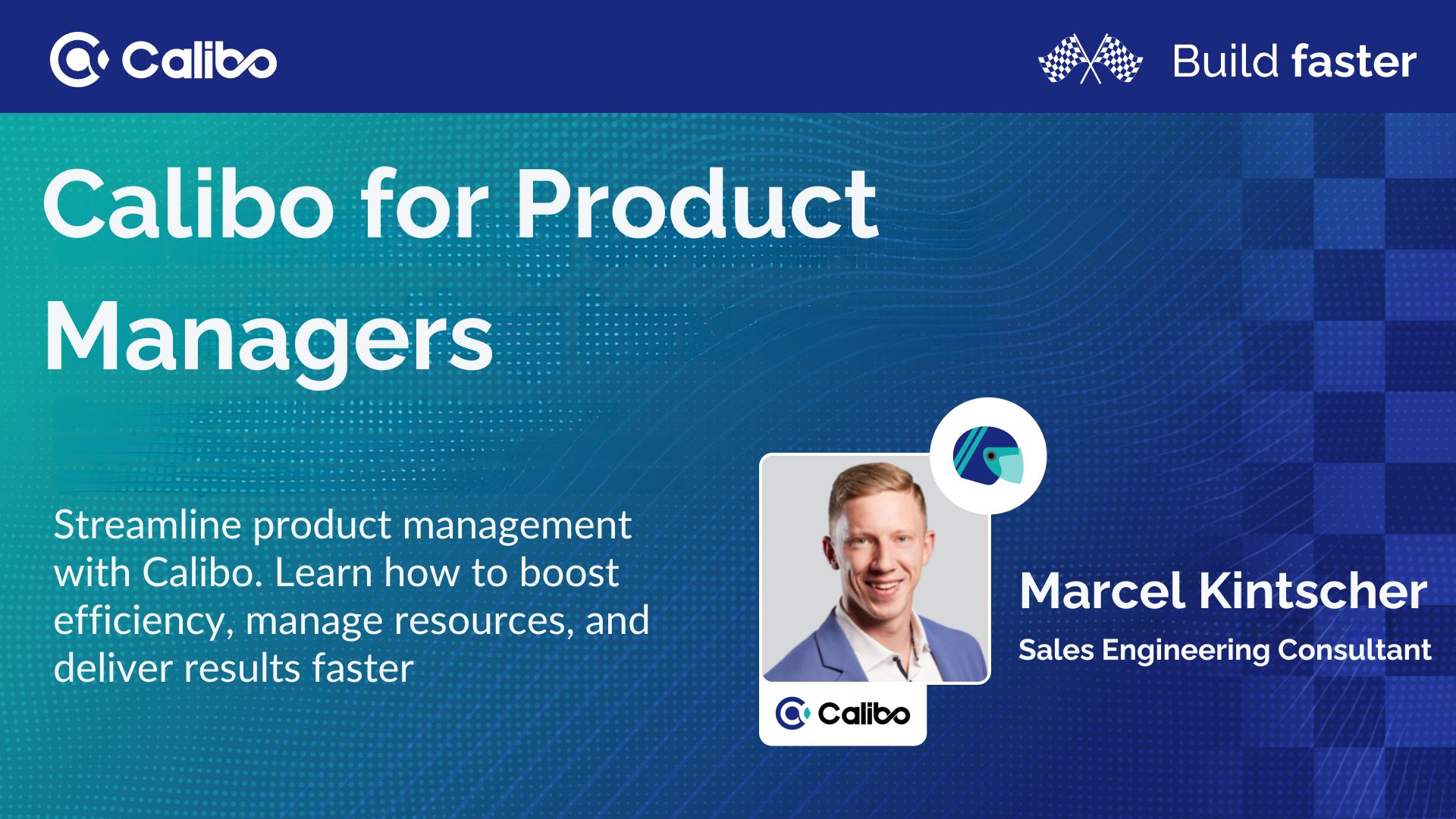 Calibo

Build faster

Calibo for Product Managers

Streamline product management with Calibo. Learn how to boost efficiency, manage resources, and deliver results faster

Calibo

Marcel Kintscher

Sales Engineering Consultant